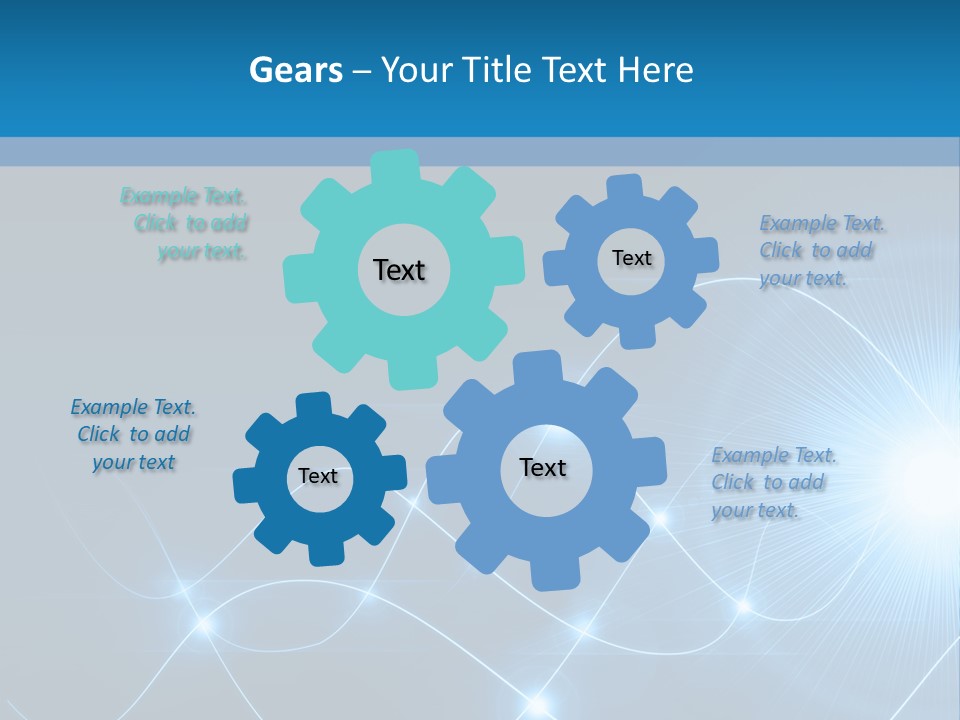 Gears – Your Title Text Here

Example Text. Click to add your text.

Text

Text

Example Text. Click to add your text.

Example Text. Click to add your text

Text

Text

Example Text. Click to add your text.